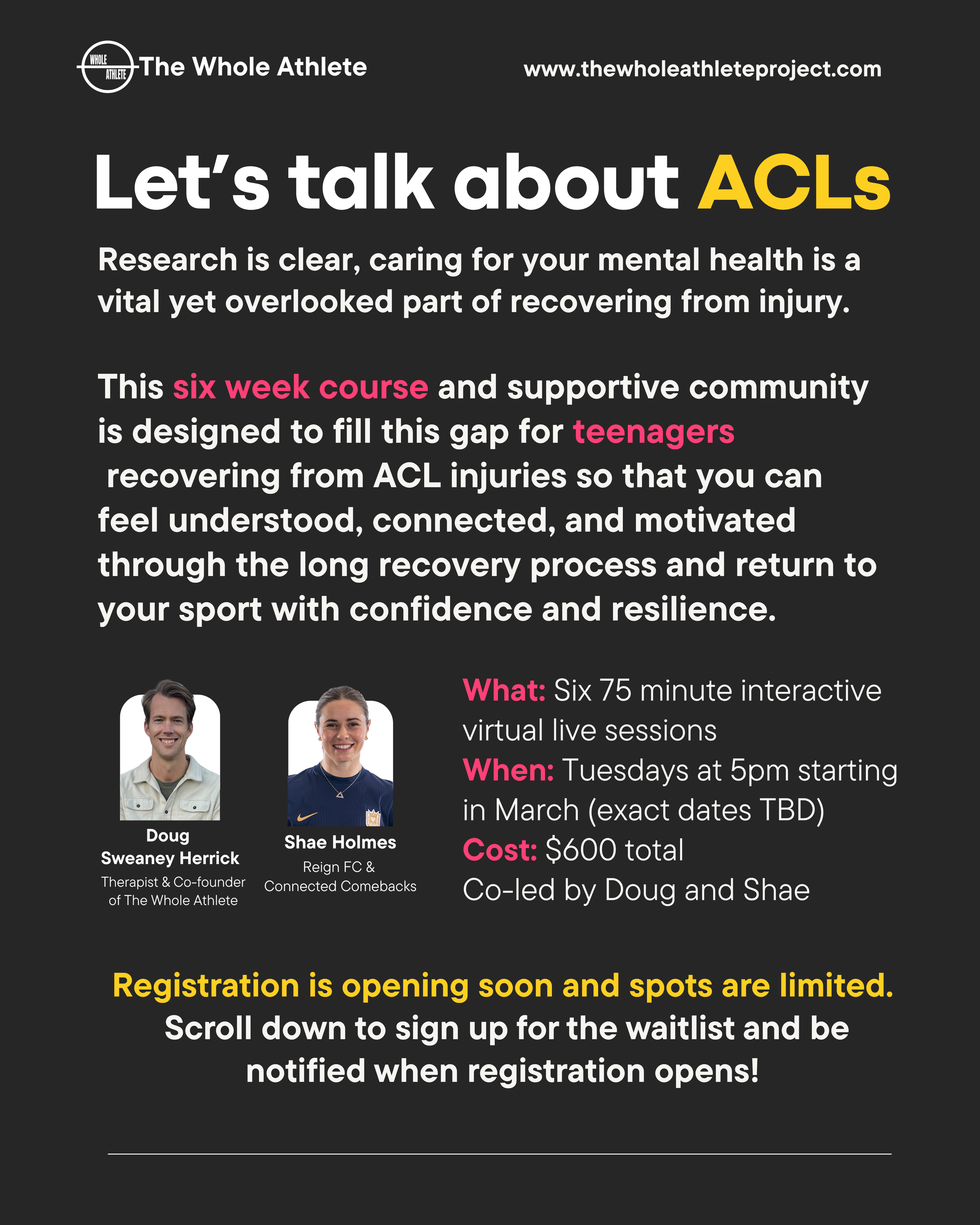 WHOLE ATHLETE The Whole Athlete

www.thewholeathleteproject.com

Let's talk about ACLs

Research is clear, caring for your mental health is a vital yet overlooked part of recovering from injury.

This six week course and supportive community is designed to fill this gap for teenagers recovering from ACL injuries so that you can feel understood, connected, and motivated through the long recovery process and return to your sport with confidence and resilience.

Doug Sweaney Herrick
Therapist & Co-founder of The Whole Athlete

Shae Holmes
Reign FC & Connected Comebacks

What: Six 75 minute interactive virtual live sessions
When: Tuesdays at 5pm starting in March (exact dates TBD)
Cost: $600 total
Co-led by Doug and Shae

Registration is opening soon and spots are limited.
Scroll down to sign up for the waitlist and be notified when registration opens!